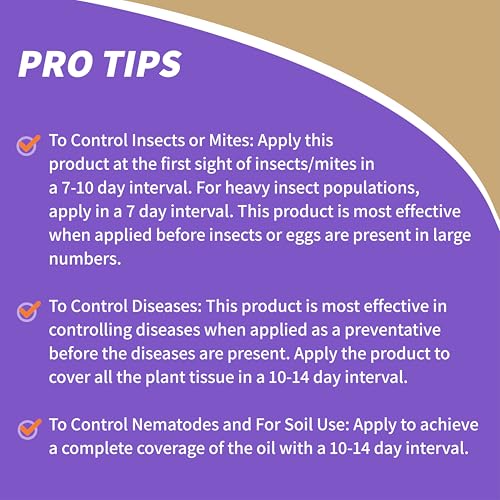 PRO TIPS

To Control Insects or Mites: Apply this product at the first sight of insects/mites in a 7-10 day interval. For heavy insect populations, apply in a 7 day interval. This product is most effective when applied before insects or eggs are present in large numbers.

To Control Diseases: This product is most effective in controlling diseases when applied as a preventative before the diseases are present. Apply the product to cover all the plant tissue in a 10-14 day interval.

To Control Nematodes and For Soil Use: Apply to achieve a complete coverage of the oil with a 10-14 day interval.